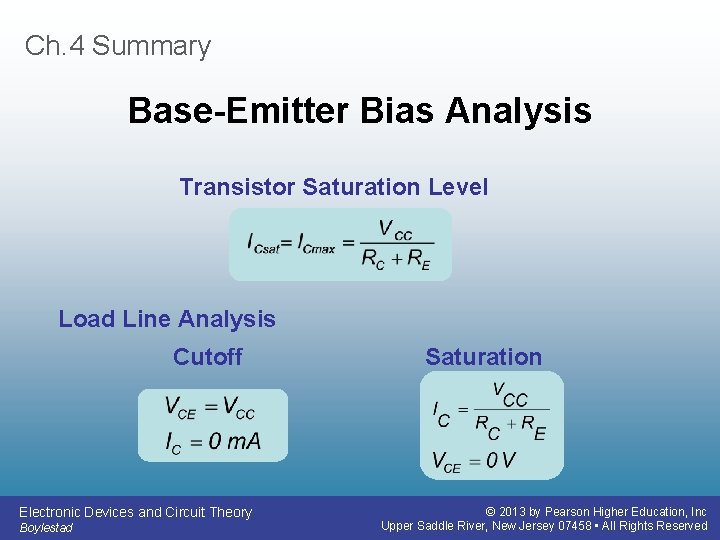 Ch.4 Summary

Base-Emitter Bias Analysis

Transistor Saturation Level

$I_{Csat} = I_{Cmax} = \frac{V_{CC}}{R_C + R_E}$

Load Line Analysis

Cutoff

$V_{CE} = V_{CC}$
$I_C = 0\ mA$

Saturation

$I_C = \frac{V_{CC}}{R_C + R_E}$
$V_{CE} = 0\ V$

Electronic Devices and Circuit Theory
Boylestad

© 2013 by Pearson Higher Education, Inc
Upper Saddle River, New Jersey 07458 • All Rights Reserved